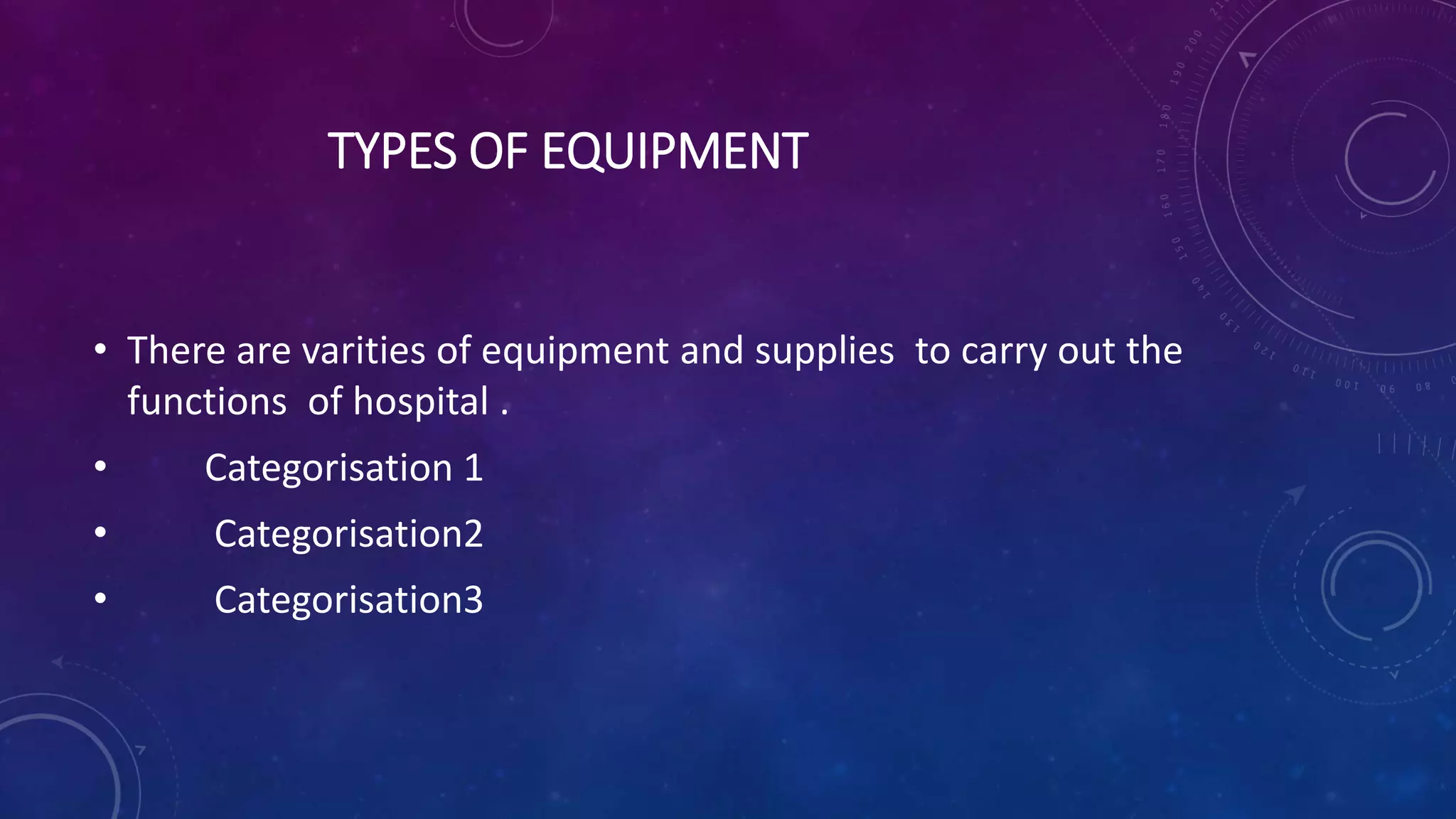 TYPES OF EQUIPMENT

• There are varities of equipment and supplies to carry out the functions of hospital .

• Categorisation 1

• Categorisation2

• Categorisation3